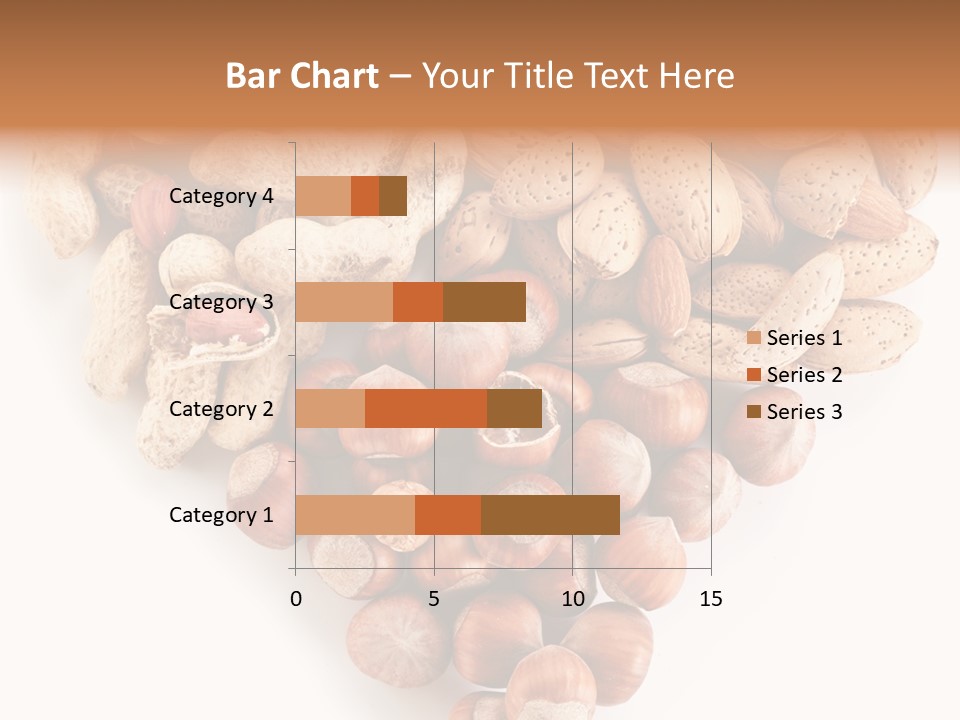 Bar Chart – Your Title Text Here

Category 4
Category 3
Category 2
Category 1

0
5
10
15

Series 1
Series 2
Series 3